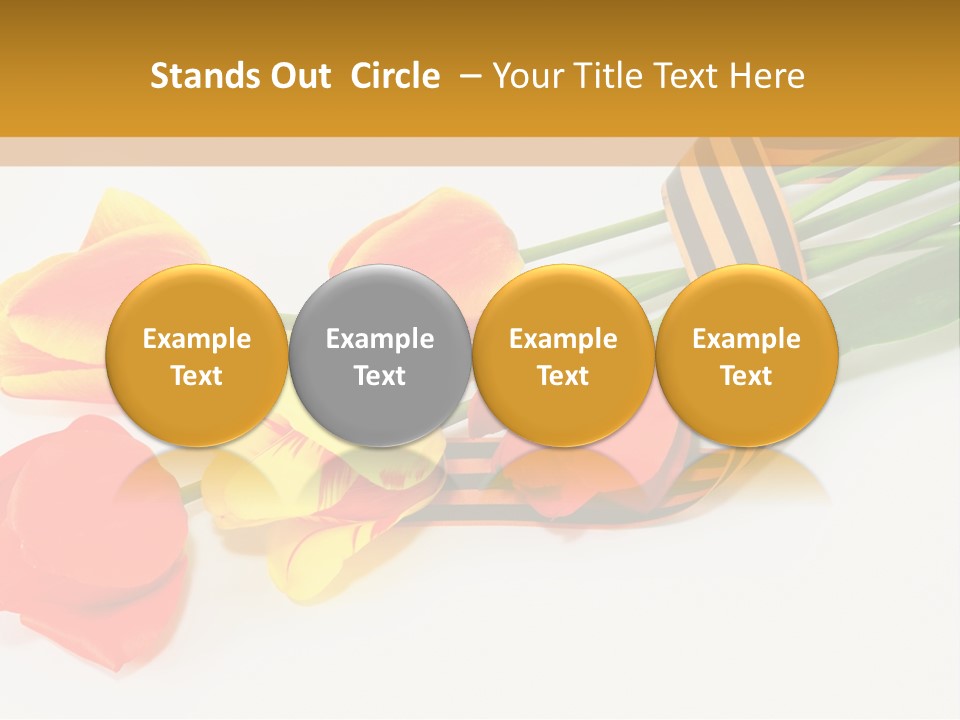 Stands Out Circle – Your Title Text Here

Example Text

Example Text

Example Text

Example Text